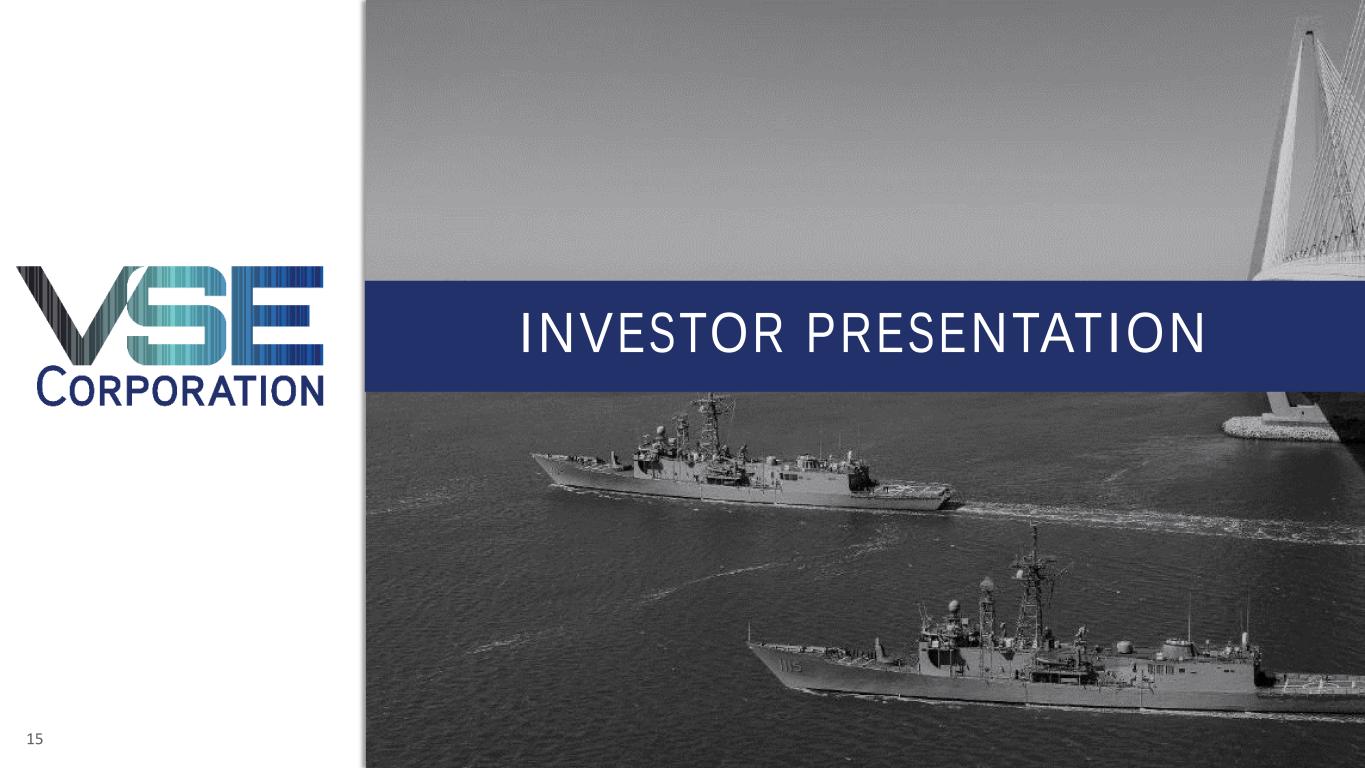 VSE
CORPORATION

INVESTOR PRESENTATION

1115

15